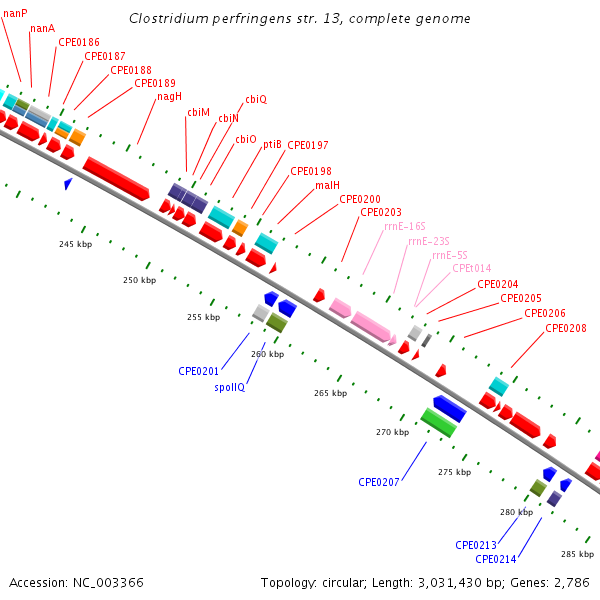 Clostridium perfringens str. 13, complete genome

nanP
nanA
CPE0186
CPE0187
CPE0188
CPE0189
nagH
cbiM
cbiN
cbiQ
cbiO
ptiB
CPE0197
CPE0198
malH
CPE0200
CPE0203
rrnE-16S
rrnE-23S
rrnE-5S
CPEt014
CPE0204
CPE0205
CPE0206
CPE0208

245 kbp
250 kbp
255 kbp
260 kbp
265 kbp
270 kbp
275 kbp
280 kbp
285 kbp

CPE0201
spoIIQ
CPE0207
CPE0213
CPE0214

Accession: NC_003366

Topology: circular; Length: 3,031,430 bp; Genes: 2,786